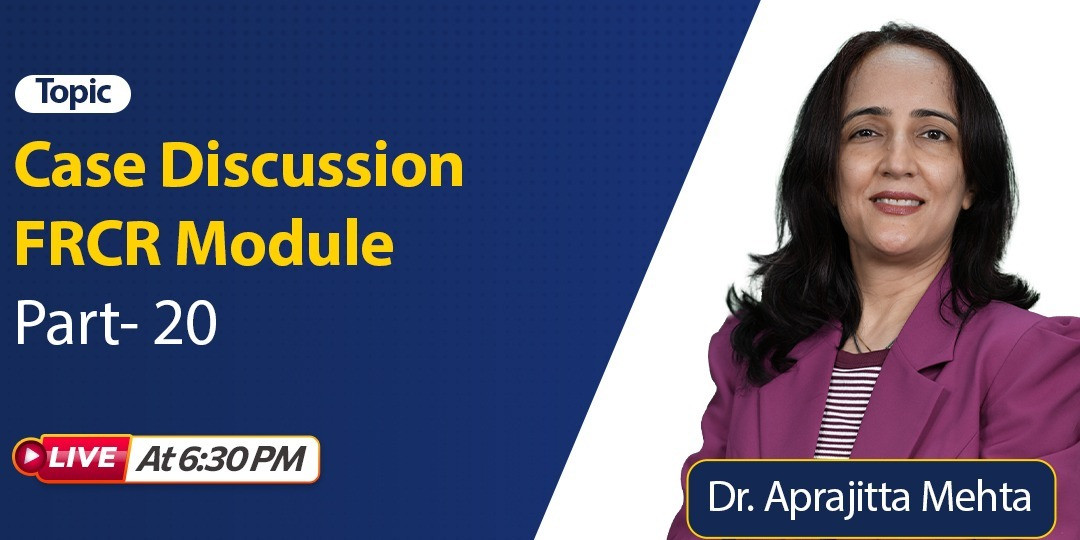 Topic

Case Discussion FRCR Module

Part- 20

LIVE At 6:30 PM

Dr. Aprajitta Mehta